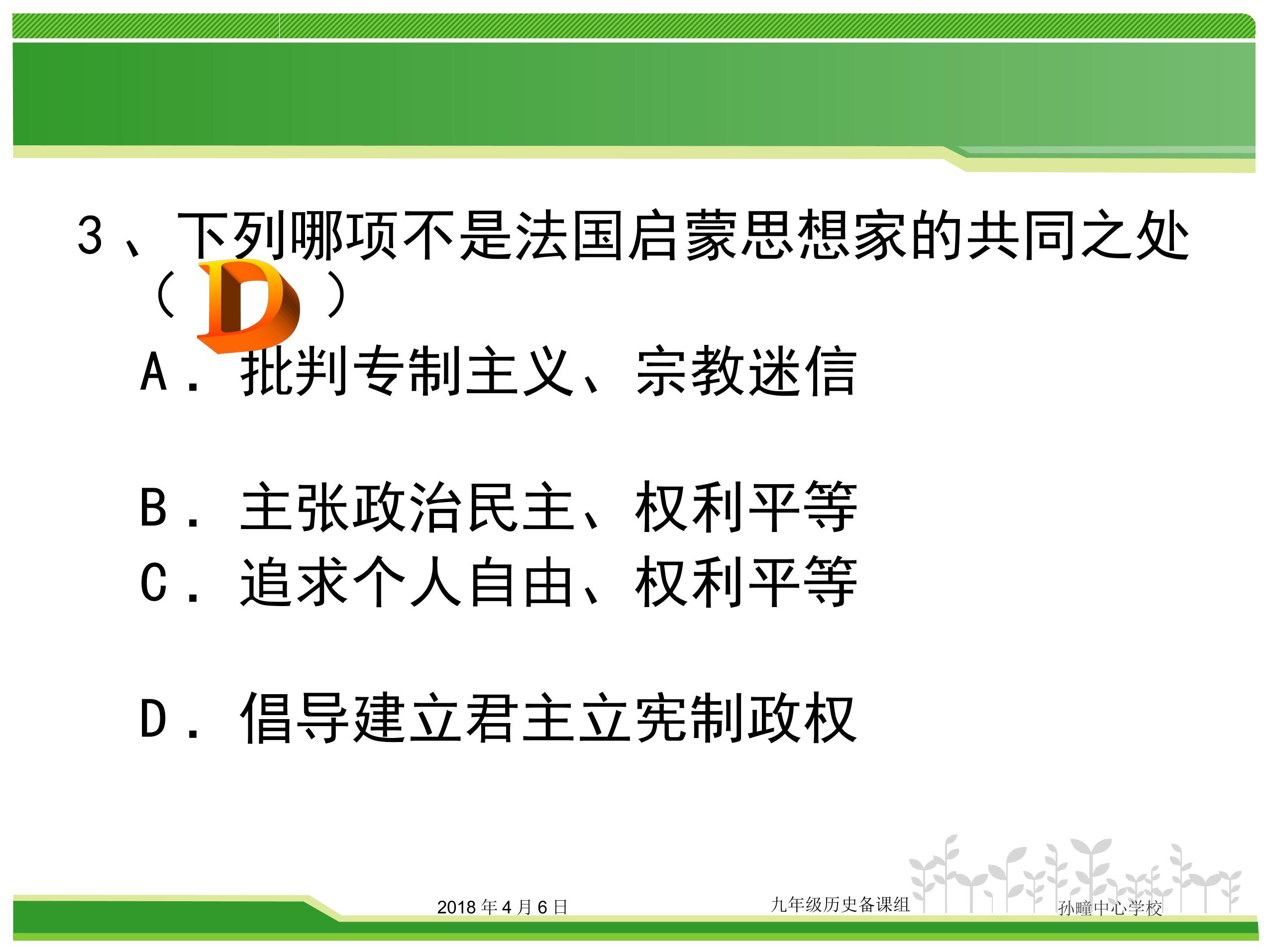 3、下列哪项不是法国启蒙思想家的共同之处（D）

A.批判专制主义、宗教迷信

B.主张政治民主、权利平等

C.追求个人自由、权利平等

D.倡导建立君主立宪制政权

2018年4月6日 九年级历史备课组 孙疃中心学校